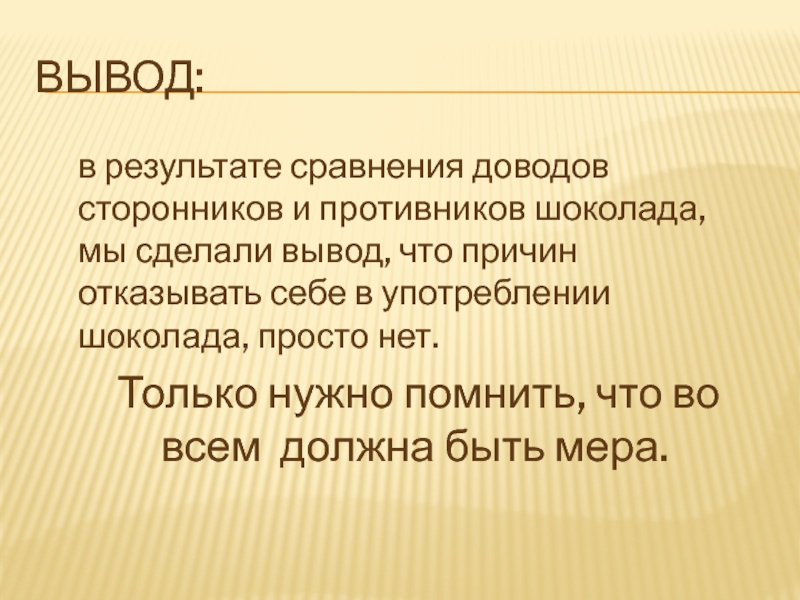 ВЫВОД:

в результате сравнения доводов сторонников и противников шоколада, мы сделали вывод, что причин отказывать себе в употреблении шоколада, просто нет.

Только нужно помнить, что во всем  должна быть мера.